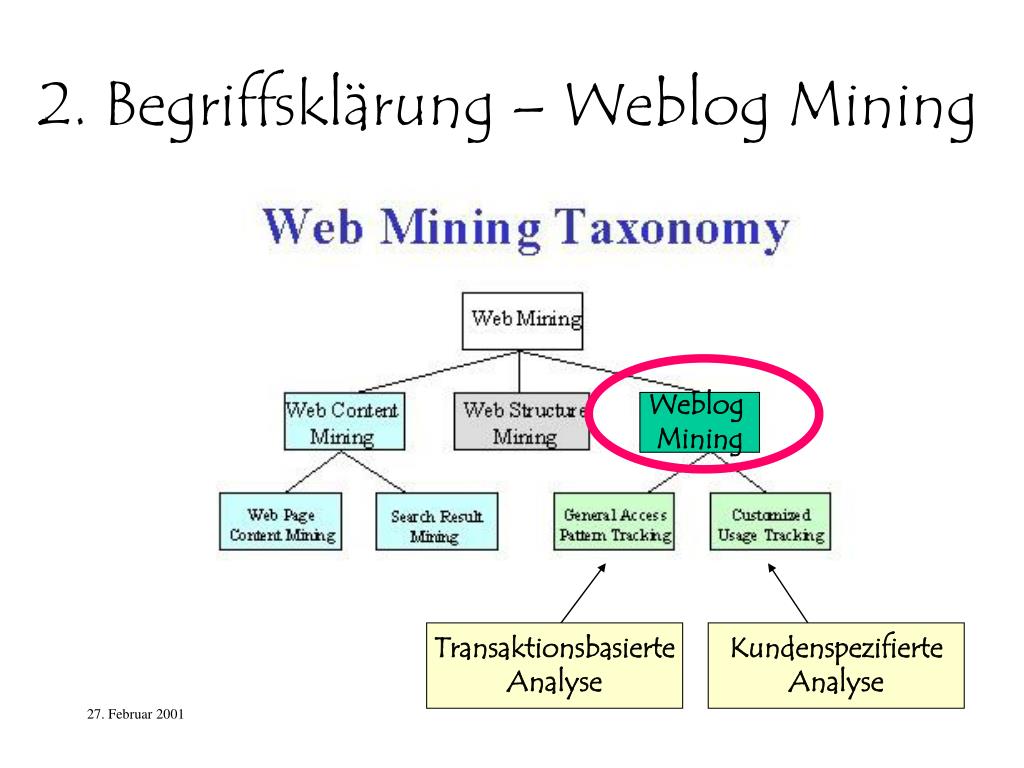 2. Begriffsklärung – Weblog Mining

Web Mining Taxonomy

Web Mining

Web Content Mining

Web Structure Mining

Weblog Mining

Web Page Content Mining

Search Result Mining

General Access Pattern Tracking

Customized Usage Tracking

Transaktionsbasierte Analyse

Kundenspezifierte Analyse

27. Februar 2001